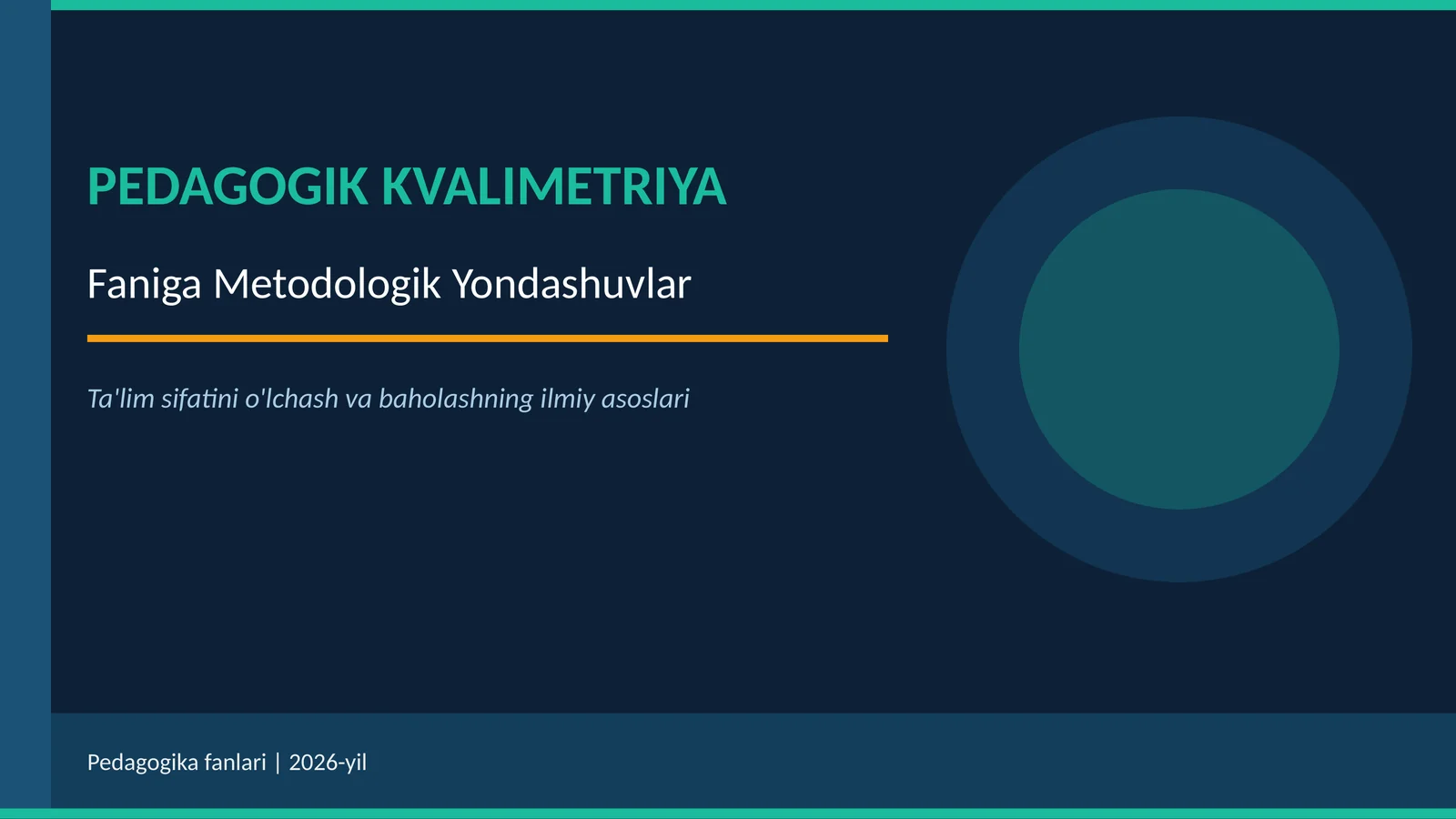 PEDAGOGIK KVALIMETRIYA

Faniga Metodologik Yondashuvlar

Ta'lim sifatini o'lchash va baholashning ilmiy asoslari

Pedagogika fanlari | 2026-yil